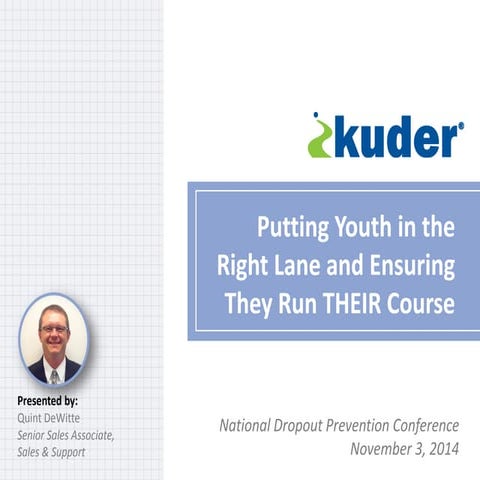 kuder®

Putting Youth in the Right Lane and Ensuring They Run THEIR Course

Presented by:
Quint DeWitte
Senior Sales Associate, Sales & Support

National Dropout Prevention Conference
November 3, 2014